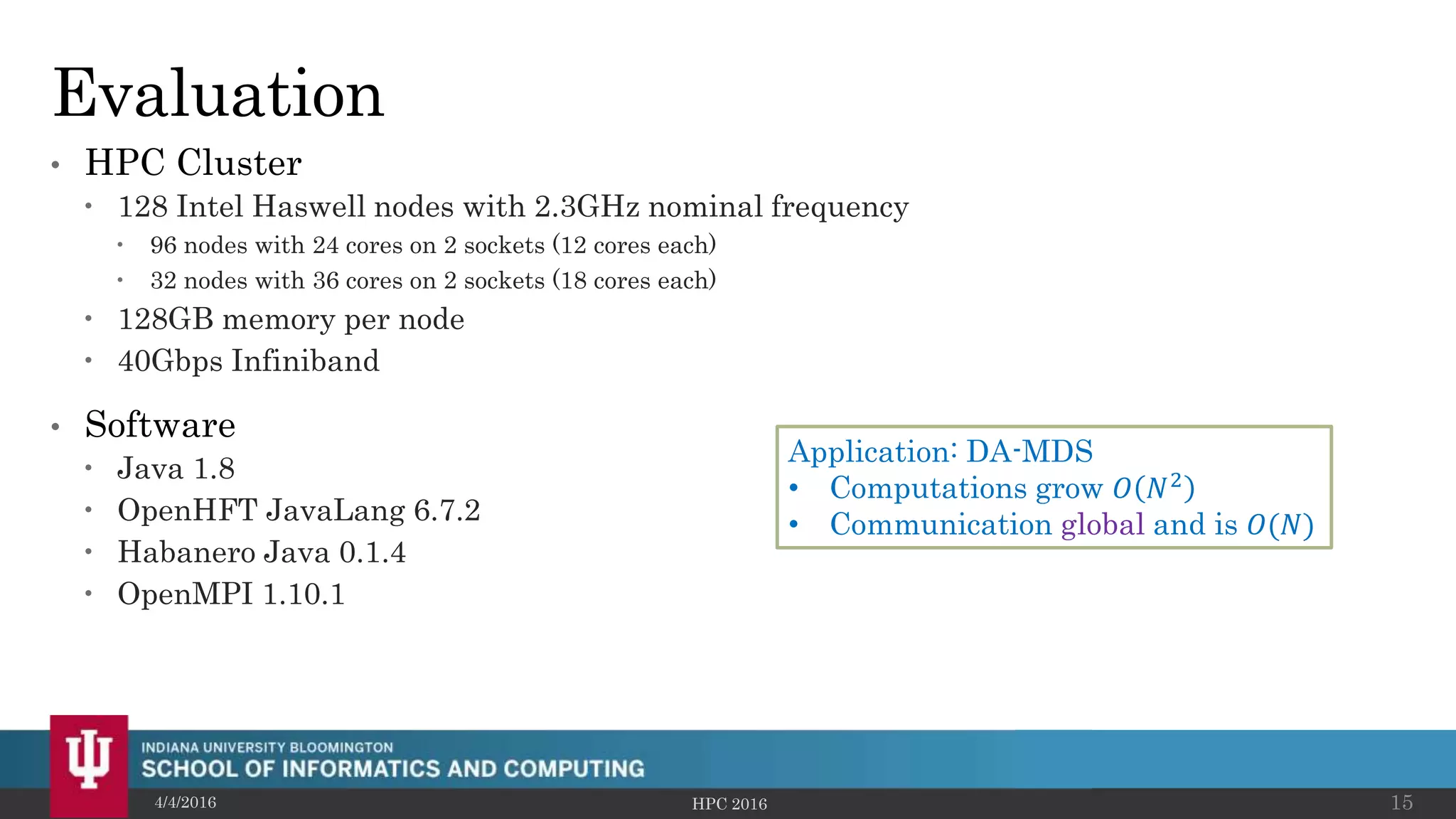 Evaluation

• HPC Cluster
  • 128 Intel Haswell nodes with 2.3GHz nominal frequency
    • 96 nodes with 24 cores on 2 sockets (12 cores each)
    • 32 nodes with 36 cores on 2 sockets (18 cores each)
  • 128GB memory per node
  • 40Gbps Infiniband

• Software
  • Java 1.8
  • OpenHFT JavaLang 6.7.2
  • Habanero Java 0.1.4
  • OpenMPI 1.10.1

Application: DA-MDS
• Computations grow $O(N^2)$
• Communication global and is $O(N)$

INDIANA UNIVERSITY BLOOMINGTON
SCHOOL OF INFORMATICS AND COMPUTING

4/4/2016

HPC 2016

15